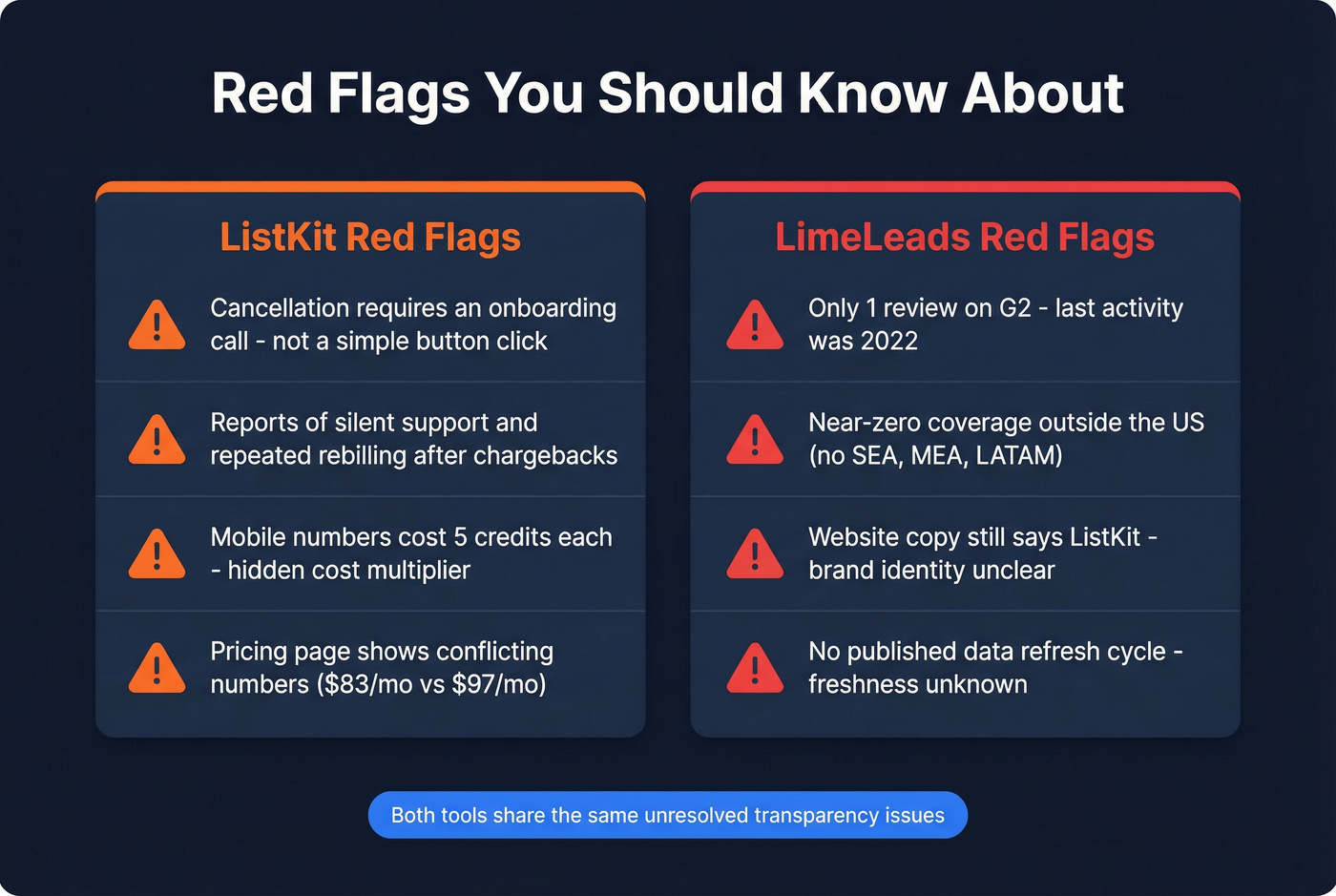 Red Flags You Should Know About

ListKit Red Flags

Cancellation requires an onboarding call - not a simple button click

Reports of silent support and repeated rebilling after chargebacks

Mobile numbers cost 5 credits each - hidden cost multiplier

Pricing page shows conflicting numbers (\$83/mo vs \$97/mo)

LimeLeads Red Flags

Only 1 review on G2 - last activity was 2022

Near-zero coverage outside the US (no SEA, MEA, LATAM)

Website copy still says ListKit - brand identity unclear

No published data refresh cycle - freshness unknown

Both tools share the same unresolved transparency issues